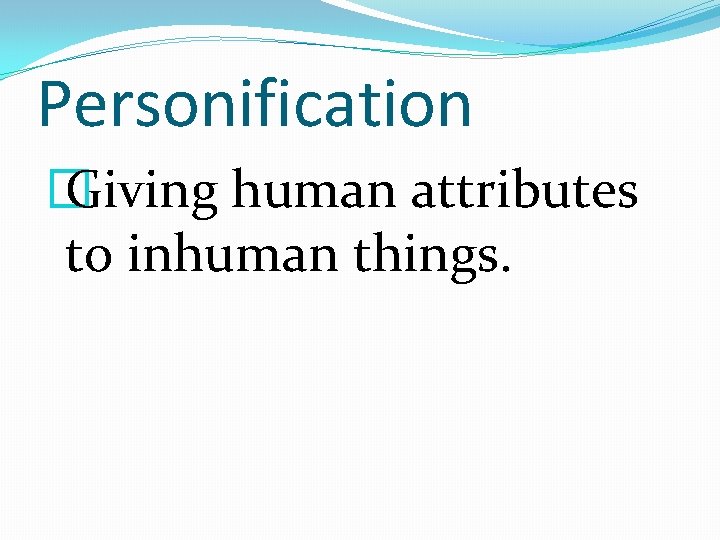 Personification

Giving human attributes to inhuman things.